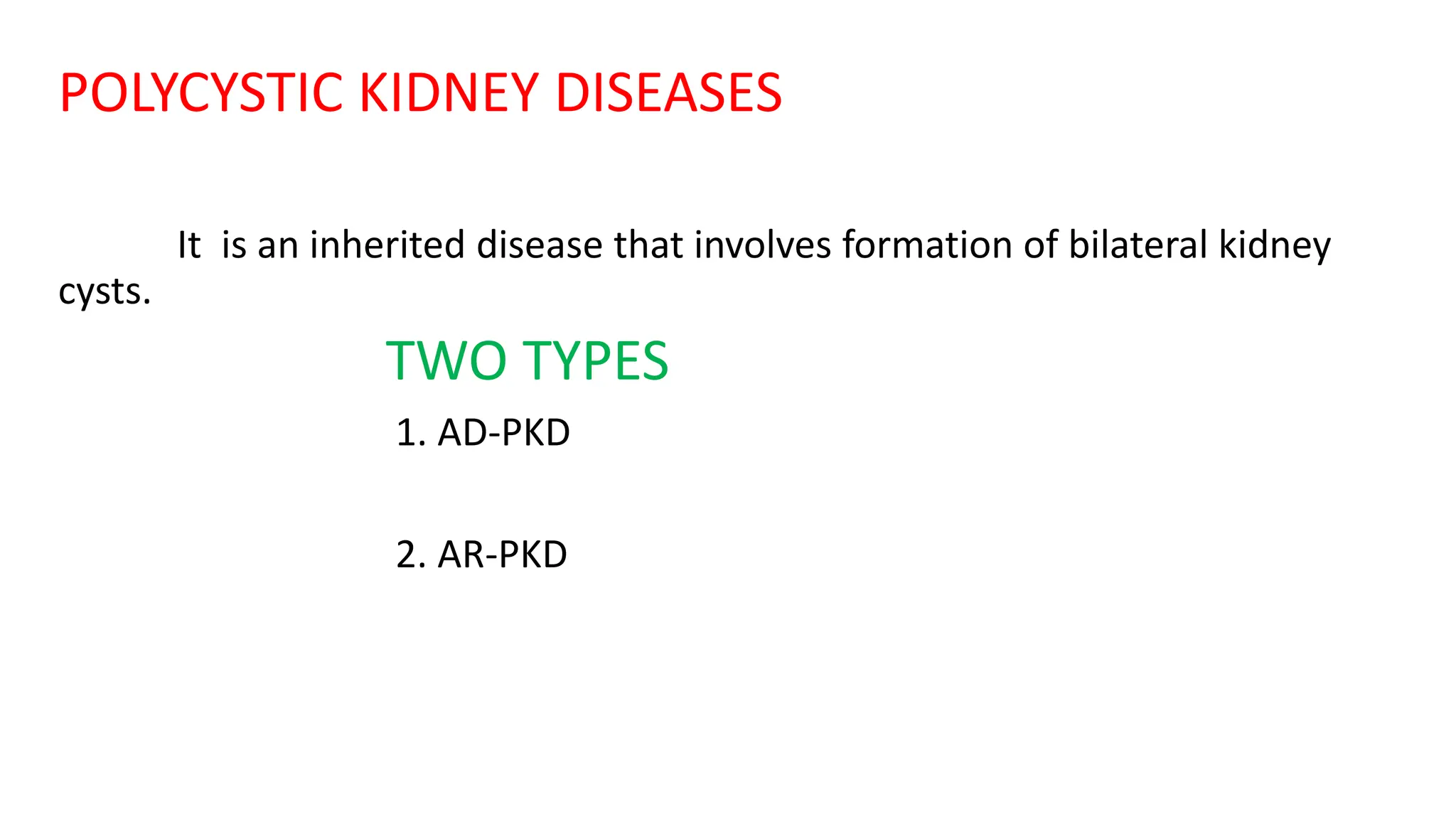 POLYCYSTIC KIDNEY DISEASES

It is an inherited disease that involves formation of bilateral kidney cysts.

TWO TYPES

1. AD-PKD

2. AR-PKD